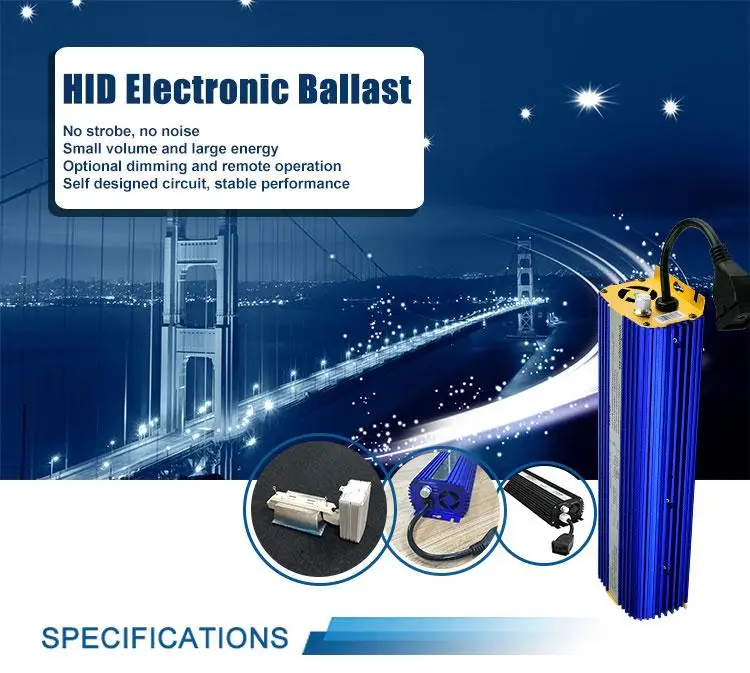 HID Electronic Ballast

No strobe, no noise
Small volume and large energy
Optional dimming and remote operation
Self designed circuit, stable performance

SPECIFICATIONS